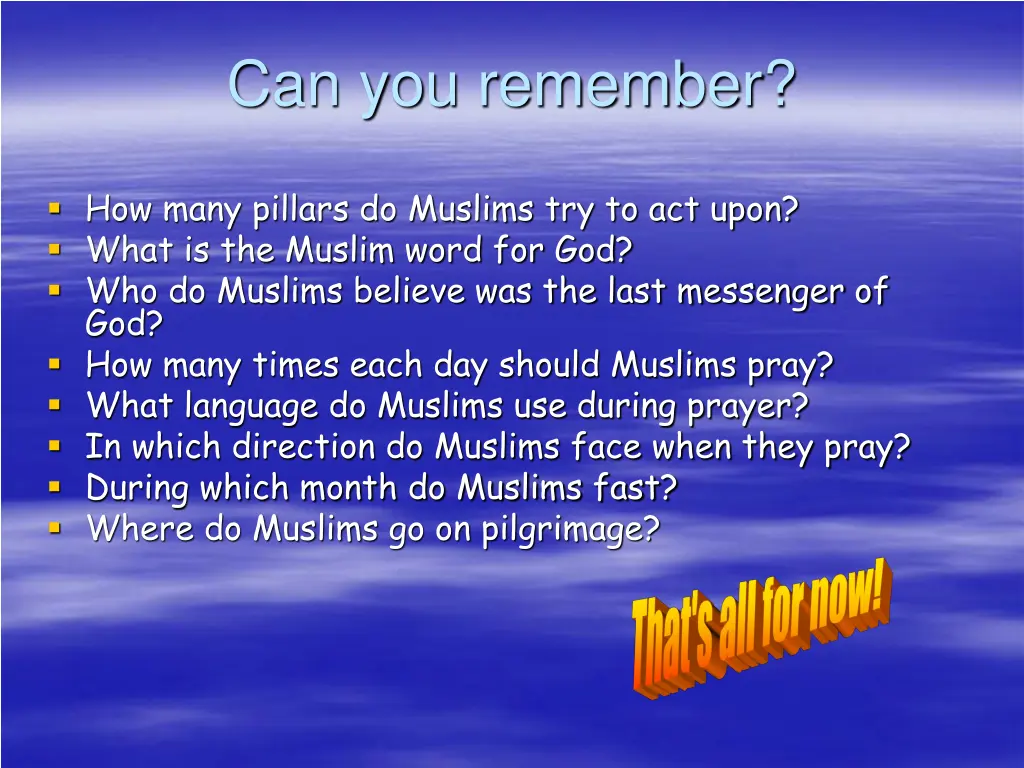 Can you remember?

- How many pillars do Muslims try to act upon?
- What is the Muslim word for God?
- Who do Muslims believe was the last messenger of God?
- How many times each day should Muslims pray?
- What language do Muslims use during prayer?
- In which direction do Muslims face when they pray?
- During which month do Muslims fast?
- Where do Muslims go on pilgrimage?

That's all for now!